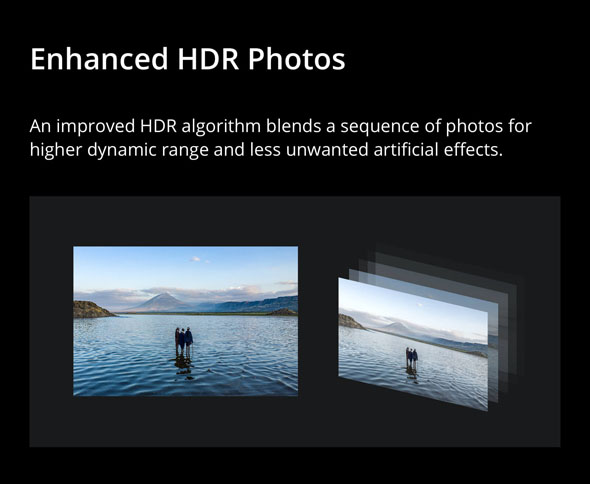 Enhanced HDR Photos

An improved HDR algorithm blends a sequence of photos for higher dynamic range and less unwanted artificial effects.